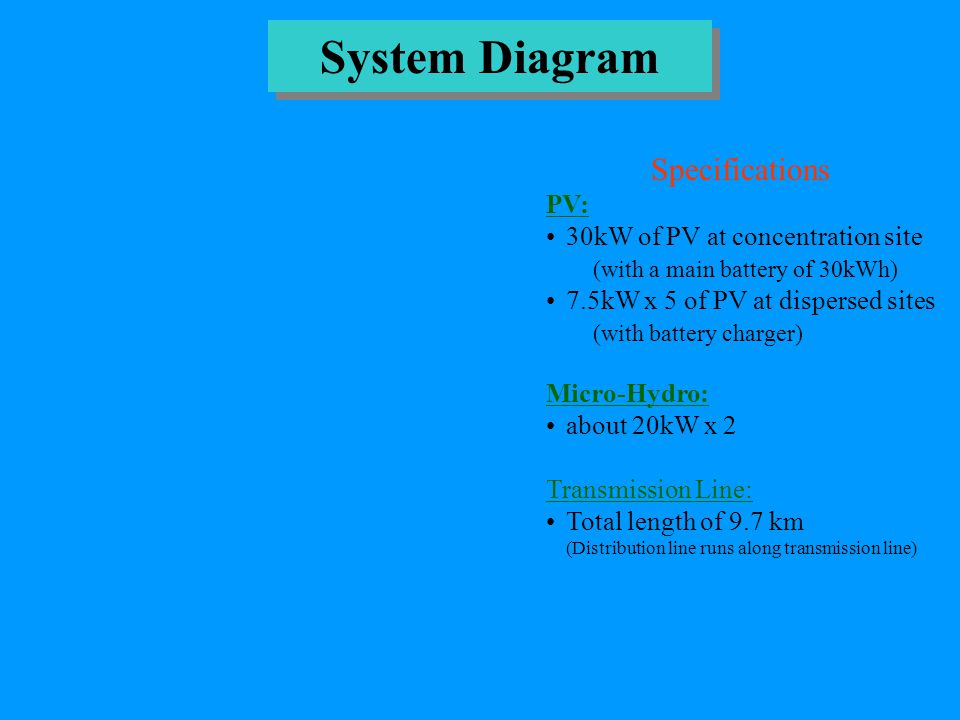 System Diagram

Specifications

PV:

• 30kW of PV at concentration site
(with a main battery of 30kWh)

• 7.5kW x 5 of PV at dispersed sites
(with battery charger)

Micro-Hydro:

• about 20kW x 2

Transmission Line:

• Total length of 9.7 km
(Distribution line runs along transmission line)